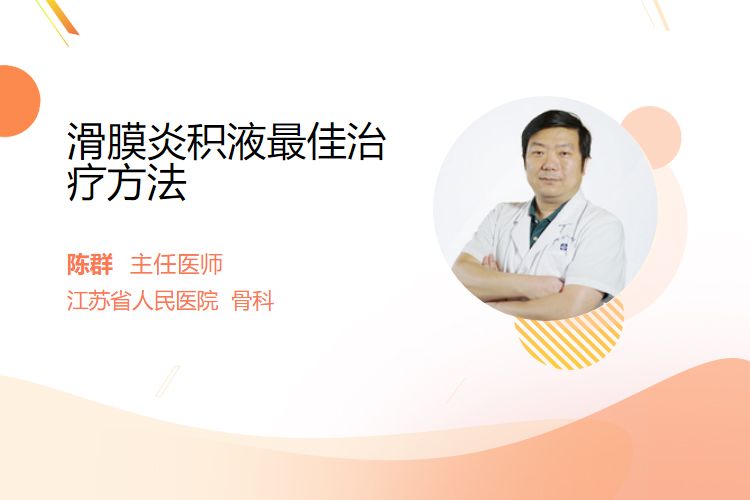 滑膜炎积液最佳治疗方法

陈群 主任医师
江苏省人民医院 骨科